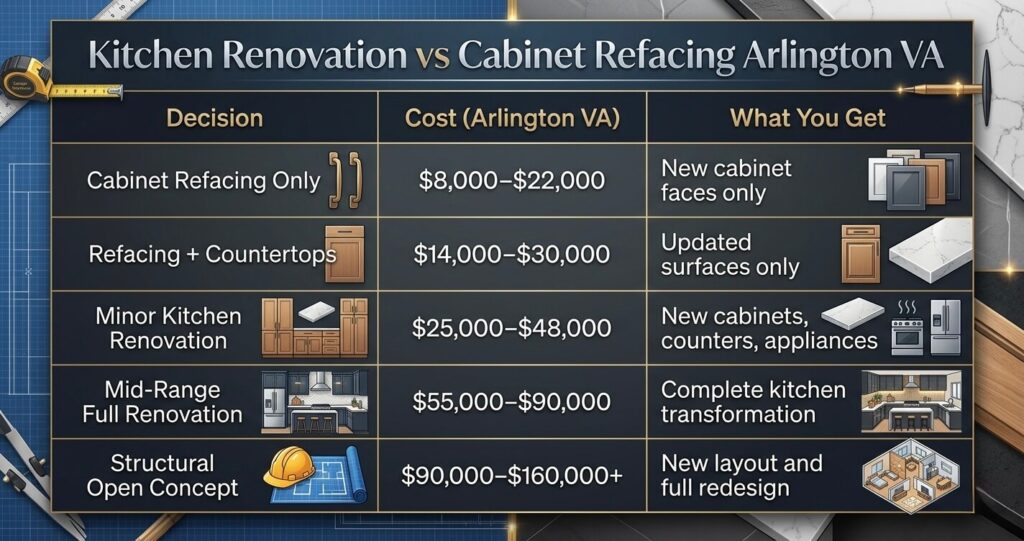 Kitchen Renovation vs Cabinet Refacing Arlington VA

| Decision | Cost (Arlington VA) | What You Get |
|---|---|---|
| Cabinet Refacing Only | \$8,000–\$22,000 | New cabinet faces only |
| Refacing + Countertops | \$14,000–\$30,000 | Updated surfaces only |
| Minor Kitchen Renovation | \$25,000–\$48,000 | New cabinets, counters, appliances |
| Mid-Range Full Renovation | \$55,000–\$90,000 | Complete kitchen transformation |
| Structural Open Concept | \$90,000–\$160,000+ | New layout and full redesign |